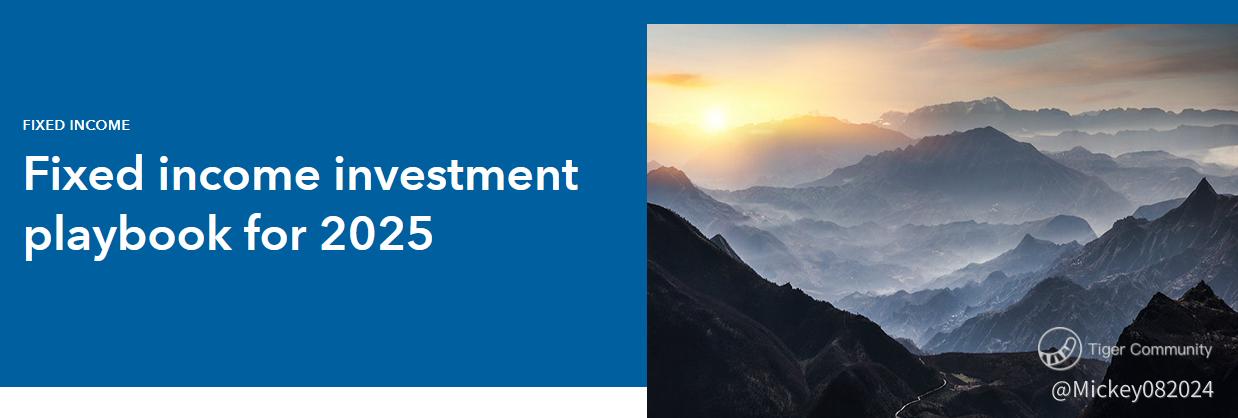 FIXED INCOME

Fixed income investment playbook for 2025

Tiger Community
@Mickey082024